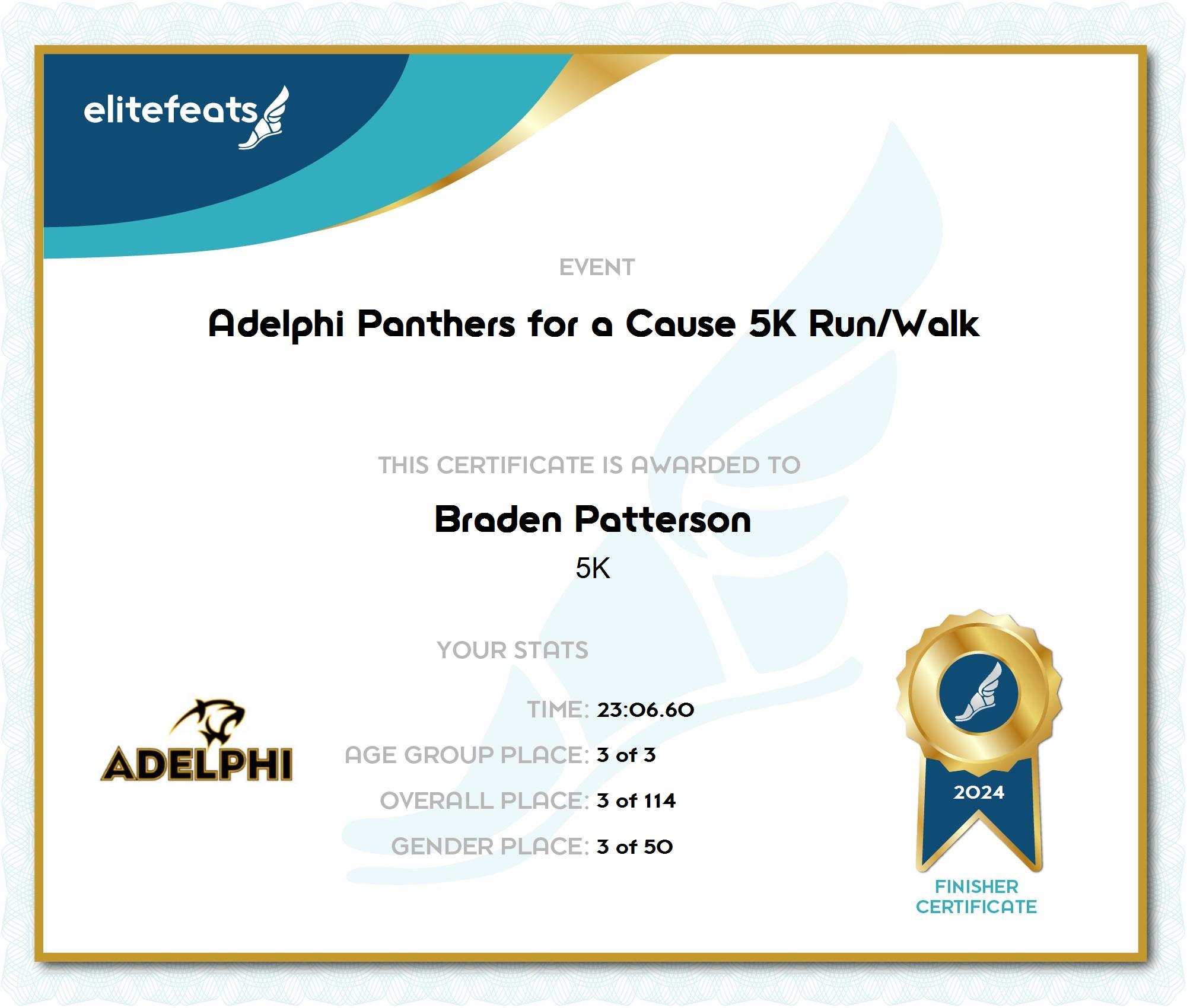 elitefeats

EVENT

Adelphi Panthers for a Cause 5K Run/Walk

THIS CERTIFICATE IS AWARDED TO

Braden Patterson

5K

YOUR STATS

TIME: 23:06.60

AGE GROUP PLACE: 3 of 3

OVERALL PLACE: 3 of 114

GENDER PLACE: 3 of 50

ADELPHI

2024

FINISHER CERTIFICATE